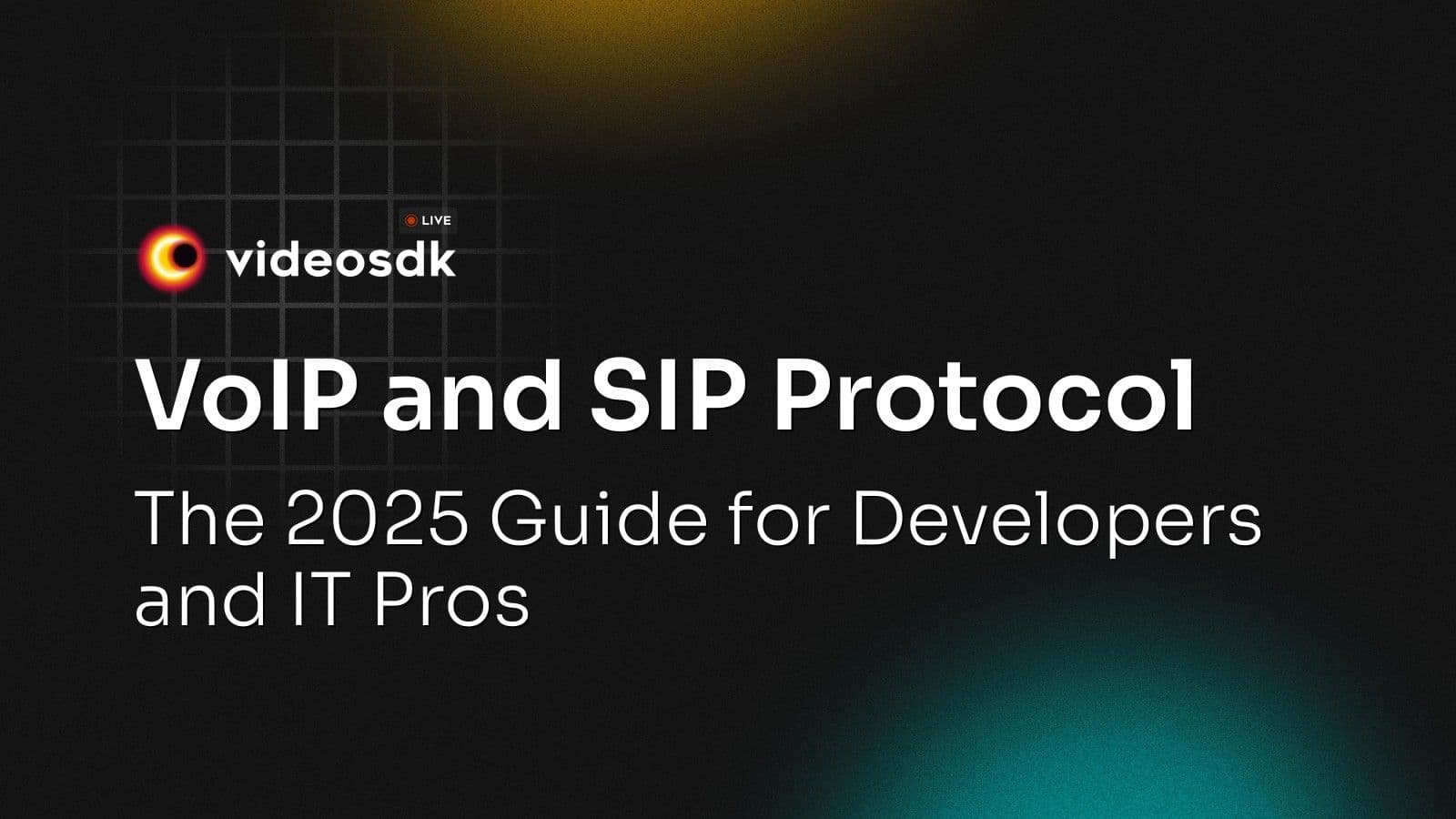 LIVE
videosdk

VoIP and SIP Protocol

The 2025 Guide for Developers and IT Pros